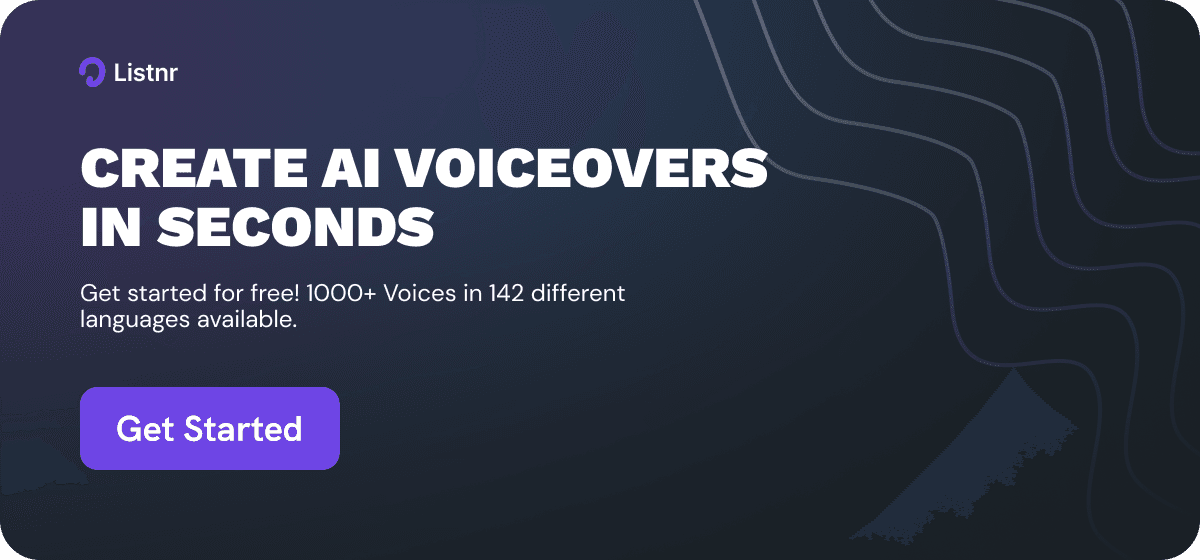 Listnr

CREATE AI VOICEOVERS IN SECONDS

Get started for free! 1000+ Voices in 142 different languages available.

Get Started